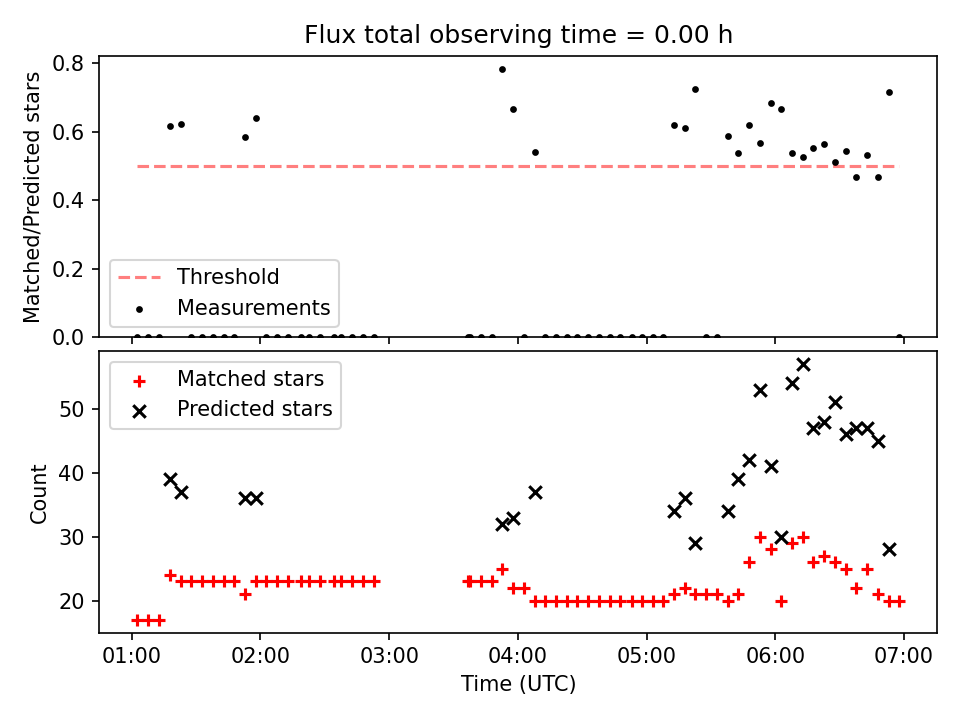 Flux total observing time = 0.00 h

Matched/Predicted stars

0.8
0.6
0.4
0.2
0.0

Threshold
Measurements

Matched stars
Predicted stars

Count

50
40
30
20

01:00 02:00 03:00 04:00 05:00 06:00 07:00

Time (UTC)